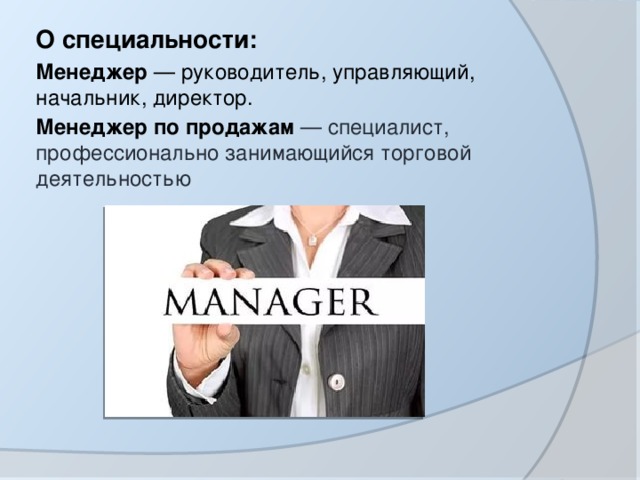 О специальности:

Менеджер — руководитель, управляющий, начальник, директор.

Менеджер по продажам — специалист, профессионально занимающийся торговой деятельностью

MANAGER